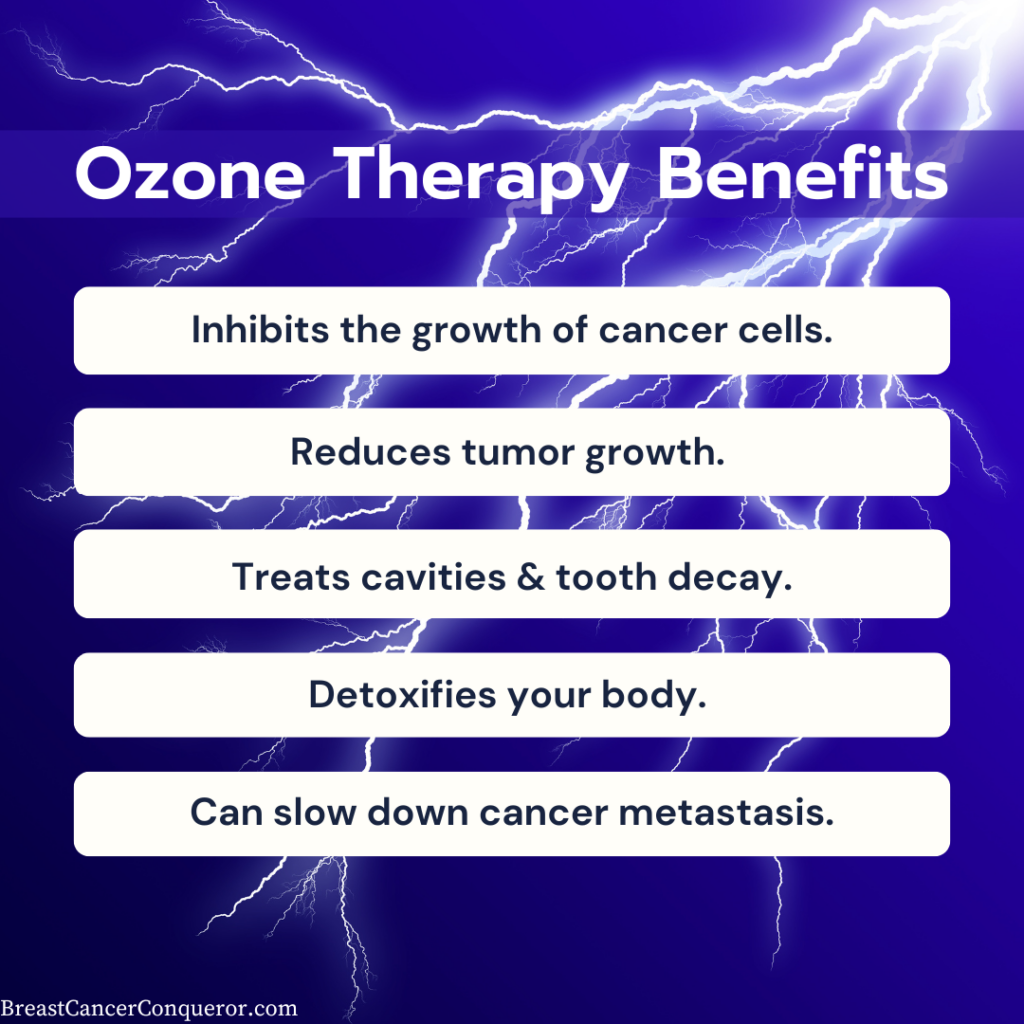 Ozone Therapy Benefits

Inhibits the growth of cancer cells.

Reduces tumor growth.

Treats cavities & tooth decay.

Detoxifies your body.

Can slow down cancer metastasis.

BreastCancerConqueror.com